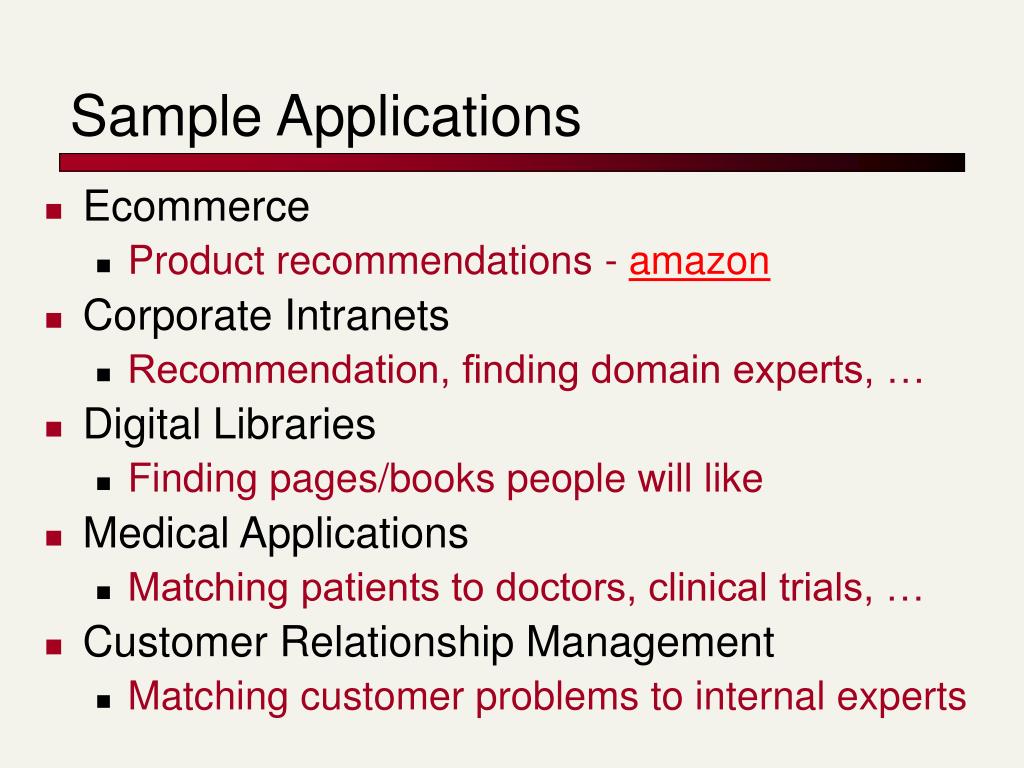 Sample Applications

- Ecommerce
  - Product recommendations - amazon
- Corporate Intranets
  - Recommendation, finding domain experts, …
- Digital Libraries
  - Finding pages/books people will like
- Medical Applications
  - Matching patients to doctors, clinical trials, …
- Customer Relationship Management
  - Matching customer problems to internal experts